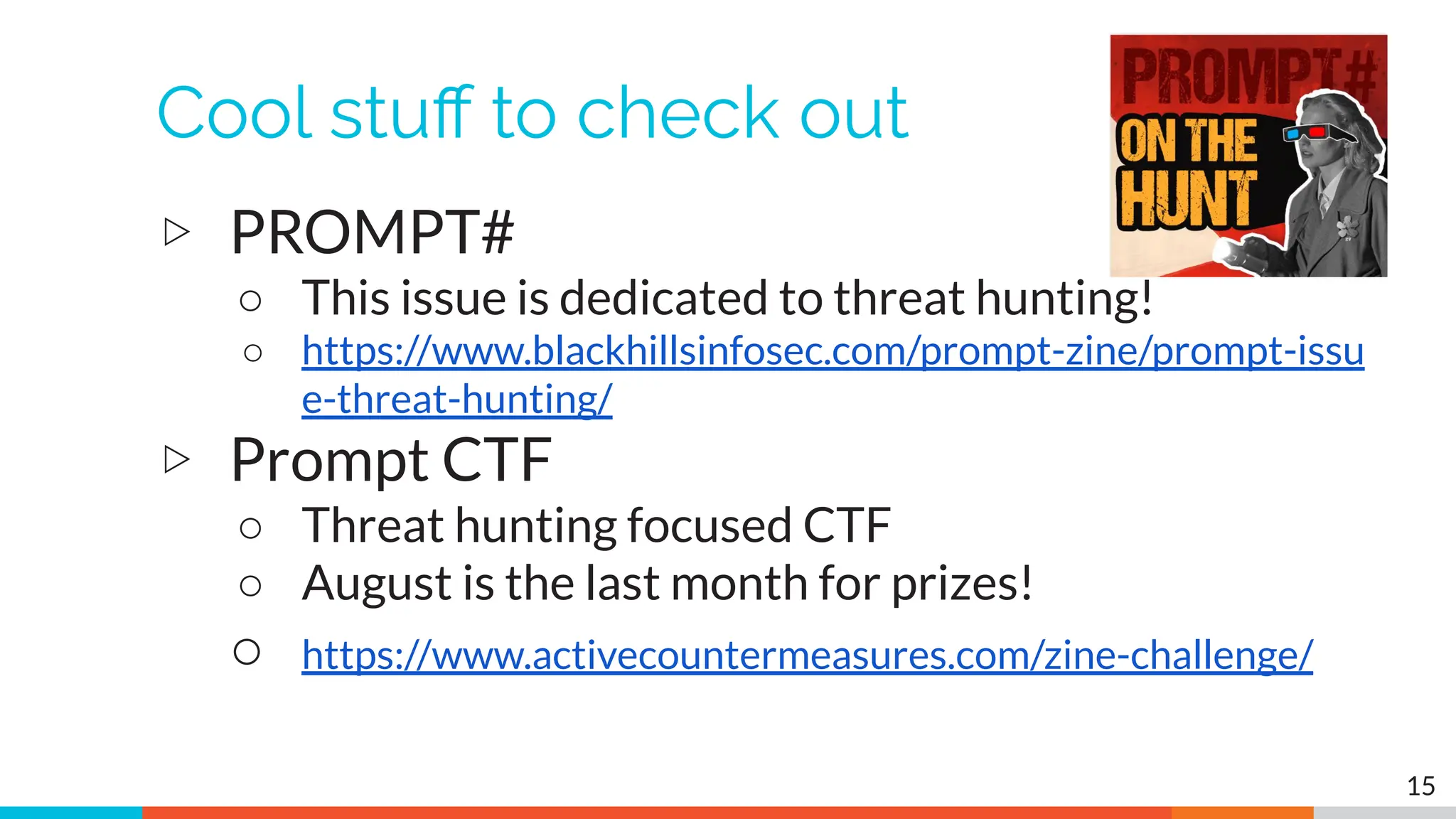 Cool stuff to check out

PROMPT#
ON THE
HUNT

▷ PROMPT#
○ This issue is dedicated to threat hunting!
○ https://www.blackhillsinfosec.com/prompt-zine/prompt-issue-threat-hunting/

▷ Prompt CTF
○ Threat hunting focused CTF
○ August is the last month for prizes!
○ https://www.activecountermeasures.com/zine-challenge/

15